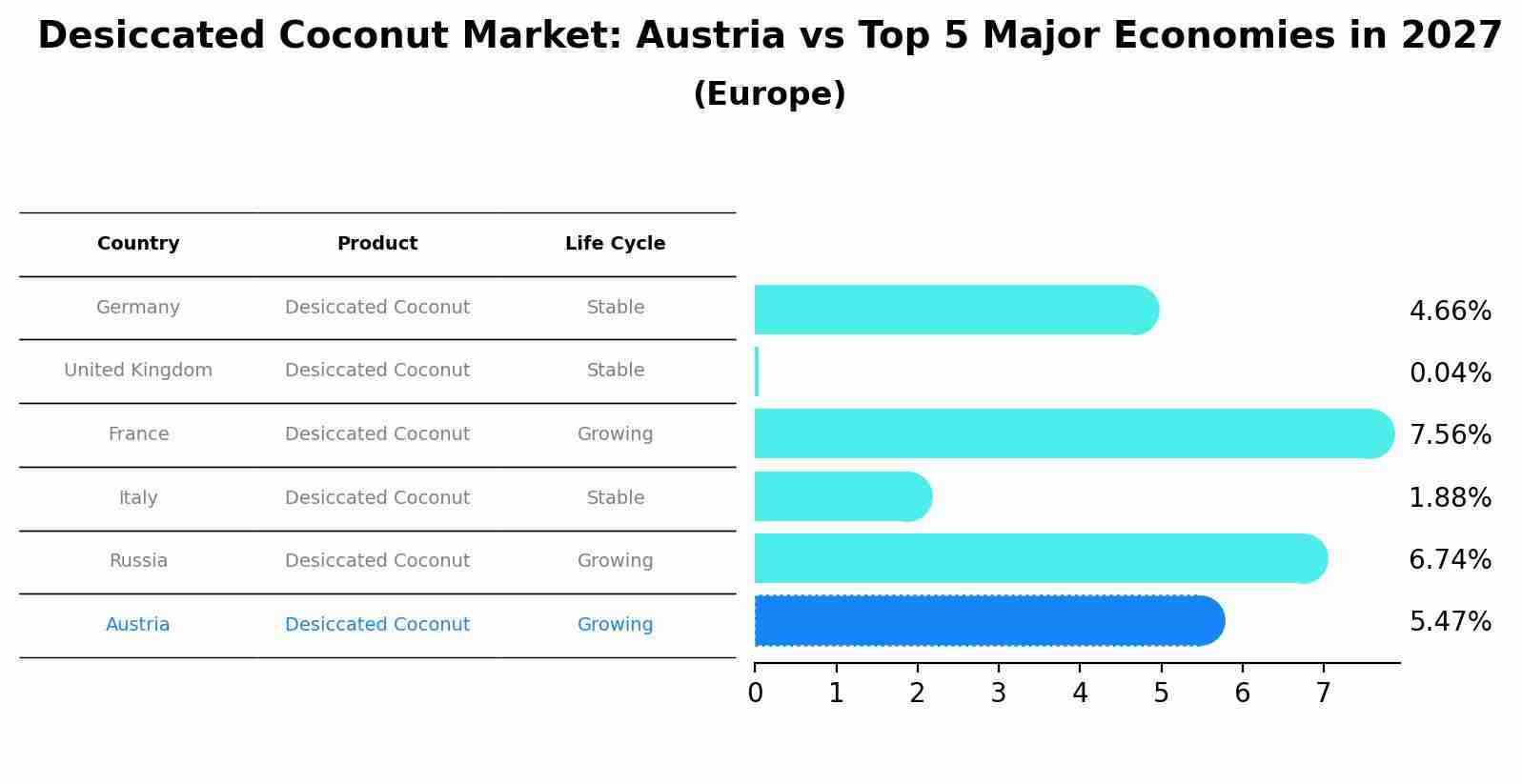 Desiccated Coconut Market: Austria vs Top 5 Major Economies in 2027
(Europe)

| Country | Product | Life Cycle |
|---|---|---|
| Germany | Desiccated Coconut | Stable |
| United Kingdom | Desiccated Coconut | Stable |
| France | Desiccated Coconut | Growing |
| Italy | Desiccated Coconut | Stable |
| Russia | Desiccated Coconut | Growing |
| Austria | Desiccated Coconut | Growing |

4.66%
0.04%
7.56%
1.88%
6.74%
5.47%

0 1 2 3 4 5 6 7